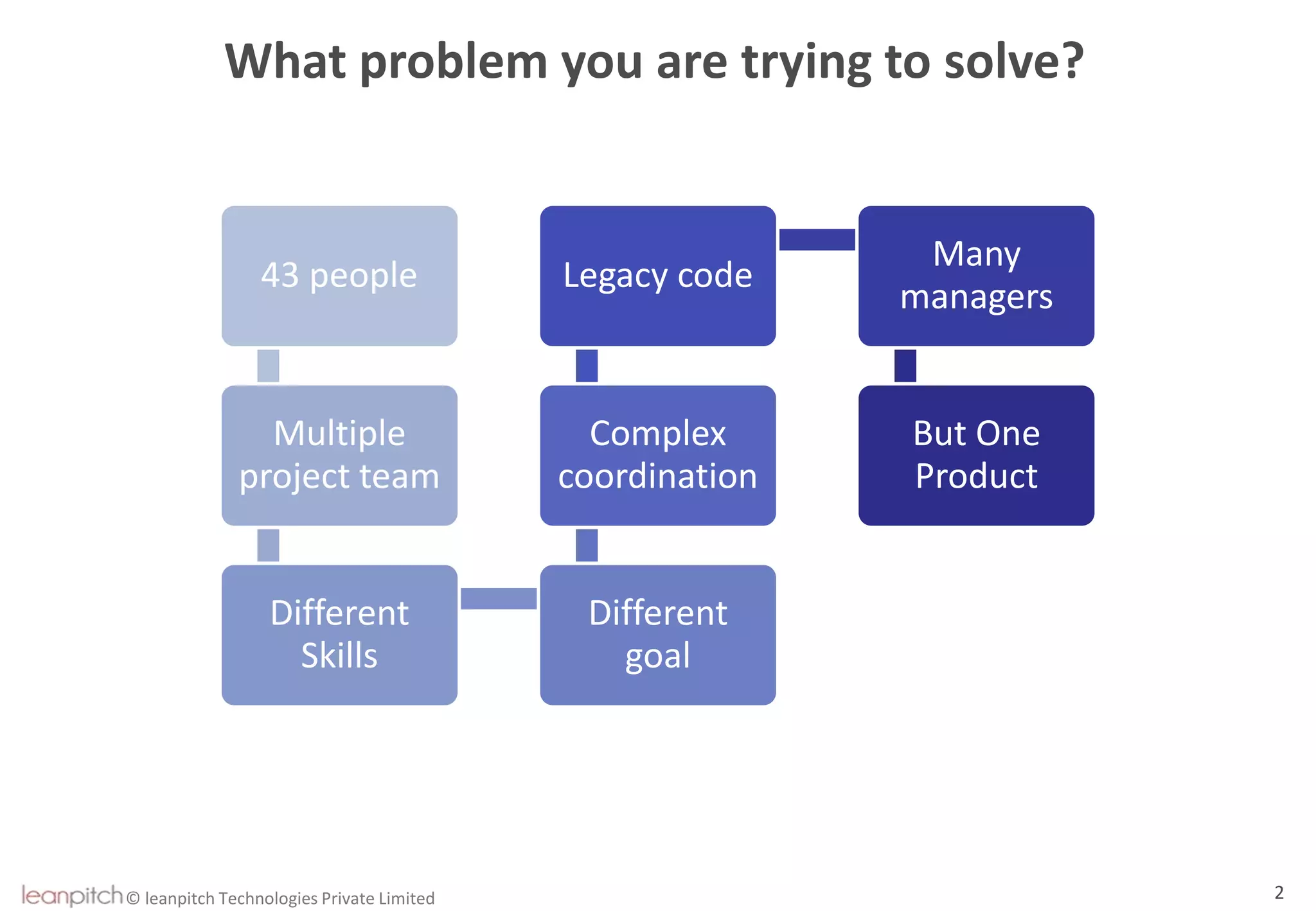 What problem you are trying to solve?

43 people

Multiple project team

Different Skills

Different goal

Complex coordination

Legacy code

Many managers

But One Product

leanpitch © leanpitch Technologies Private Limited

2